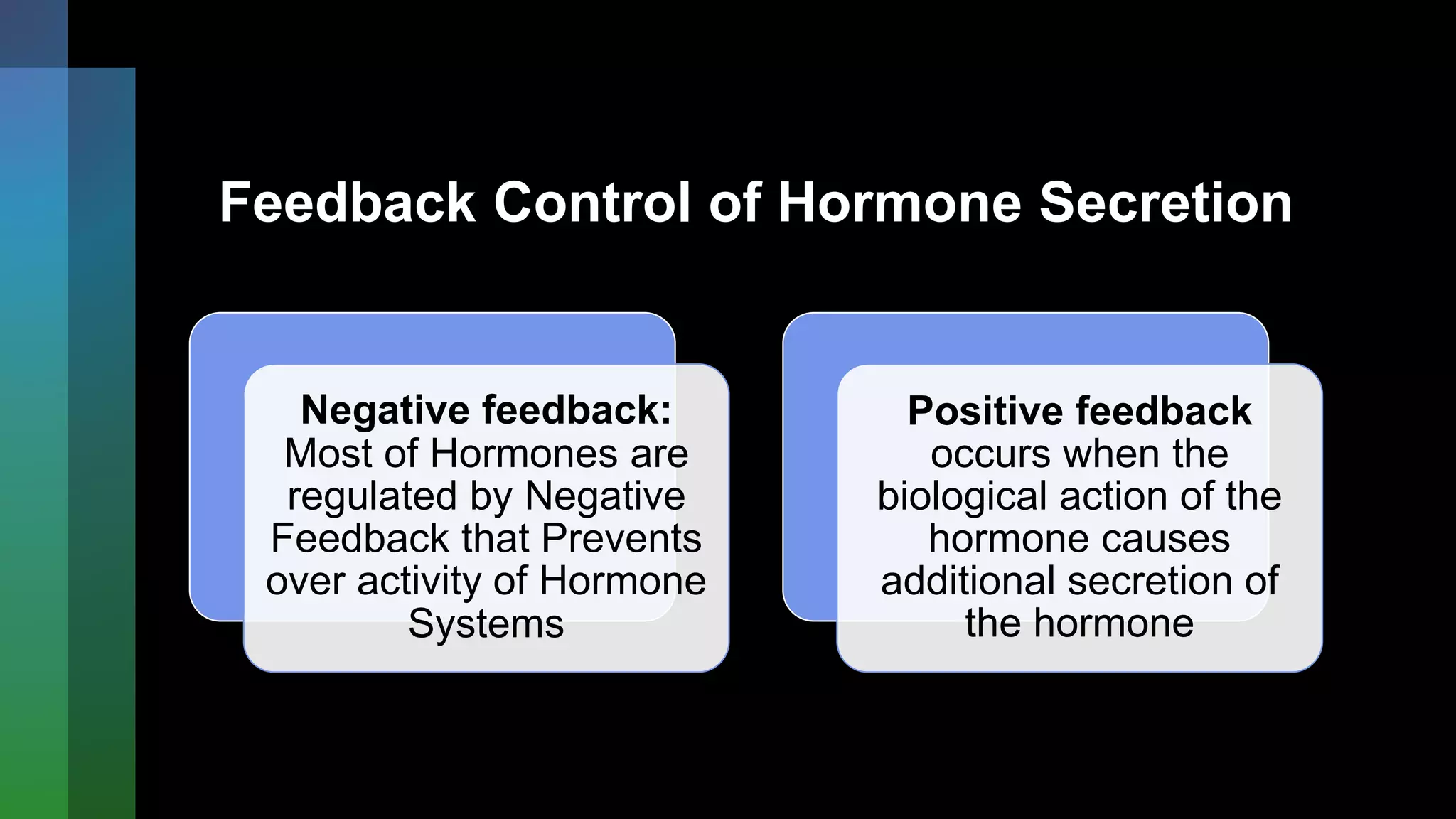 Feedback Control of Hormone Secretion

Negative feedback: Most of Hormones are regulated by Negative Feedback that Prevents over activity of Hormone Systems

Positive feedback occurs when the biological action of the hormone causes additional secretion of the hormone